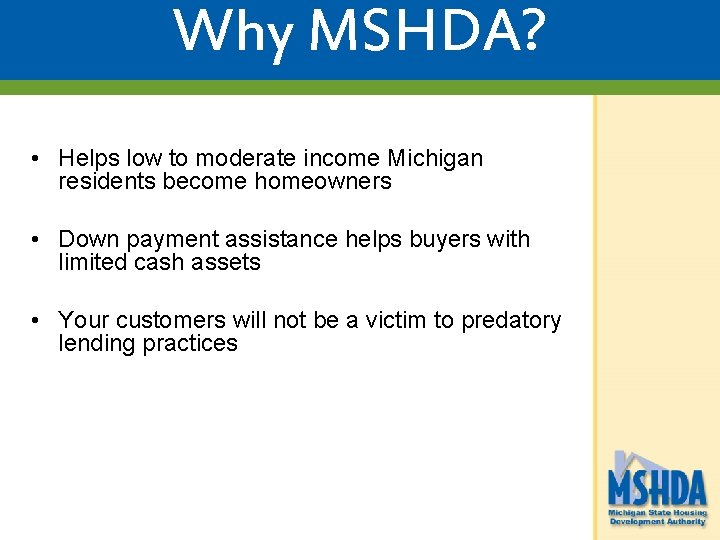 Why MSHDA?

• Helps low to moderate income Michigan residents become homeowners

• Down payment assistance helps buyers with limited cash assets

• Your customers will not be a victim to predatory lending practices

MSHDA
Michigan State Housing Development Authority